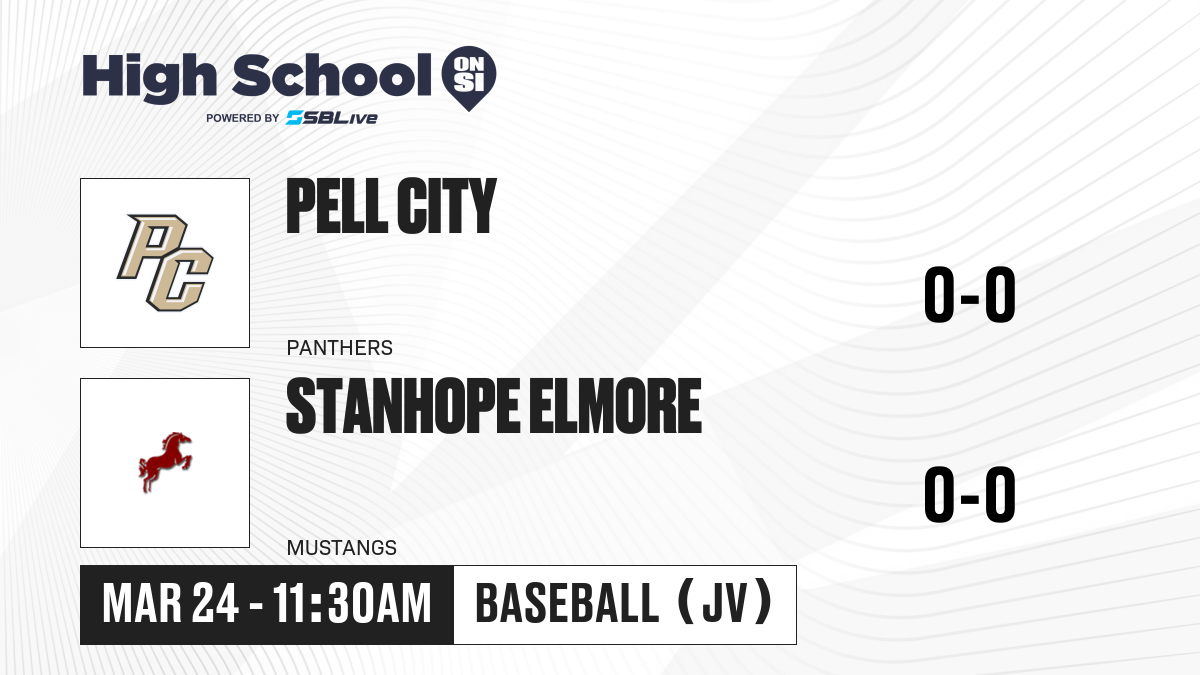 High School ON SI
POWERED BY SBLive

PC

PELL CITY

0-0

PANTHERS

STANHOPE ELMORE

0-0

MUSTANGS

MAR 24 - 11:30AM

BASEBALL (JV)